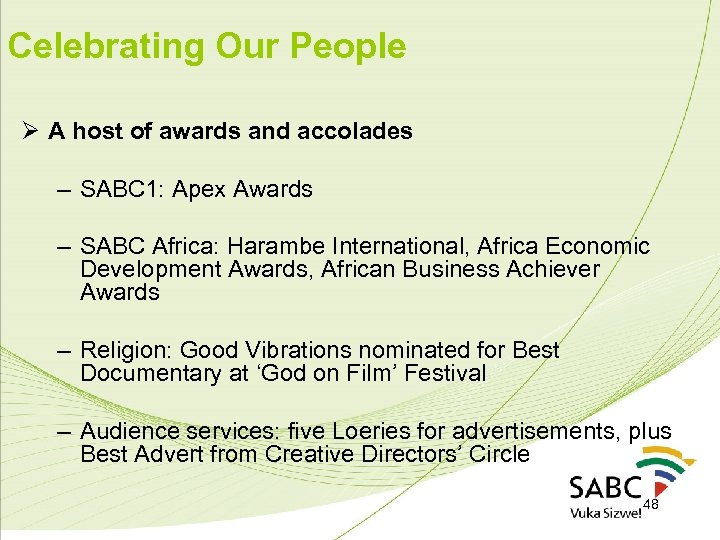 Celebrating Our People

➢ A host of awards and accolades

– SABC1: Apex Awards

– SABC Africa: Harambe International, Africa Economic Development Awards, African Business Achiever Awards

– Religion: Good Vibrations nominated for Best Documentary at ‘God on Film’ Festival

– Audience services: five Loeries for advertisements, plus Best Advert from Creative Directors’ Circle

SABC
Vuka Sizwe!

48